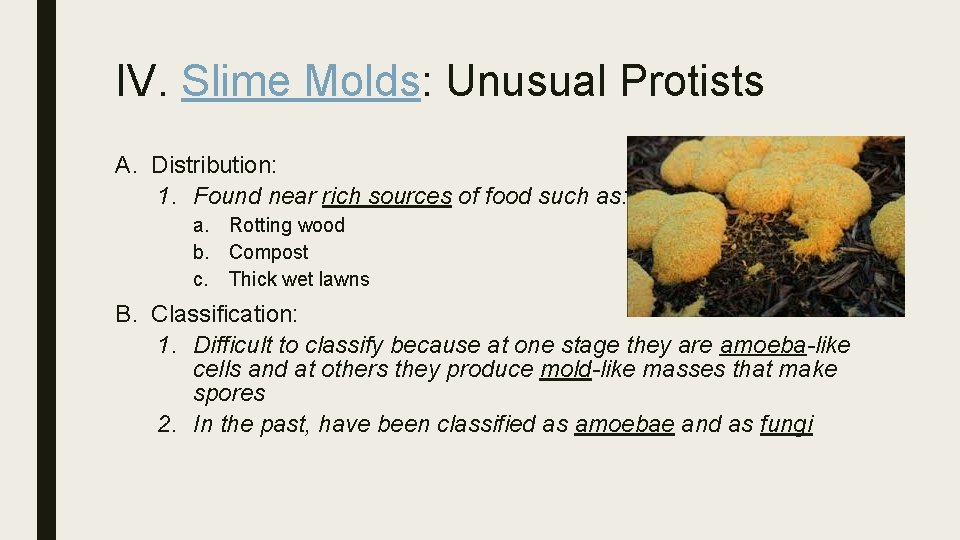 IV. Slime Molds: Unusual Protists

A. Distribution:

1. Found near rich sources of food such as:

a. Rotting wood
b. Compost
c. Thick wet lawns

B. Classification:

1. Difficult to classify because at one stage they are amoeba-like cells and at others they produce mold-like masses that make spores
2. In the past, have been classified as amoebae and as fungi